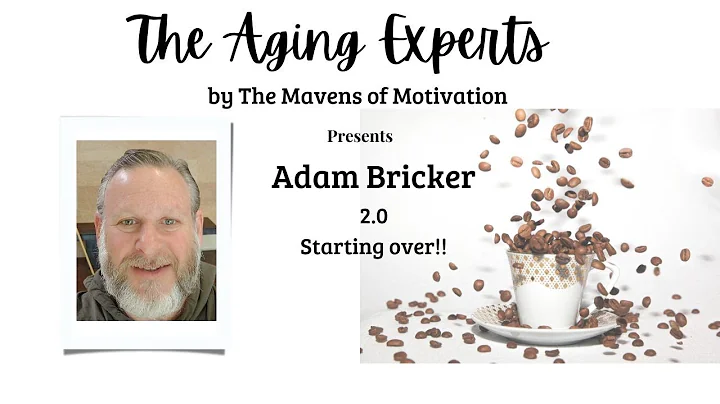 The Aging Experts
by The Mavens of Motivation

Presents

Adam Bricker

2.0

Starting over!!